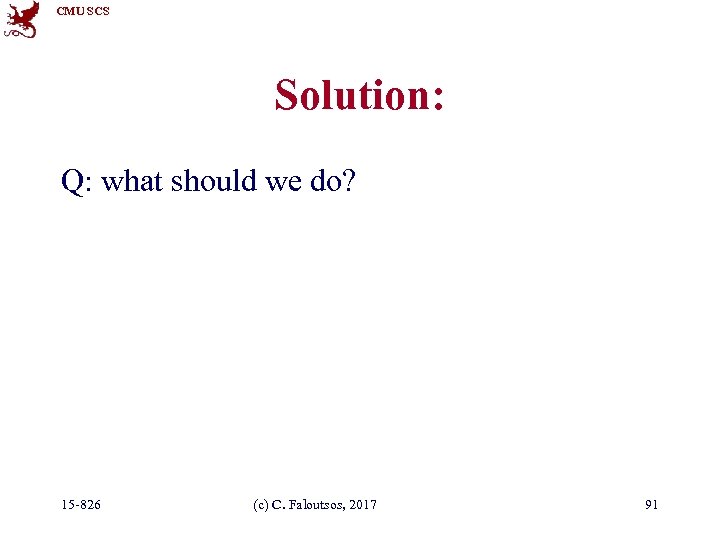 CMU SCS

Solution:

Q: what should we do?

15-826

(c) C. Faloutsos, 2017

91